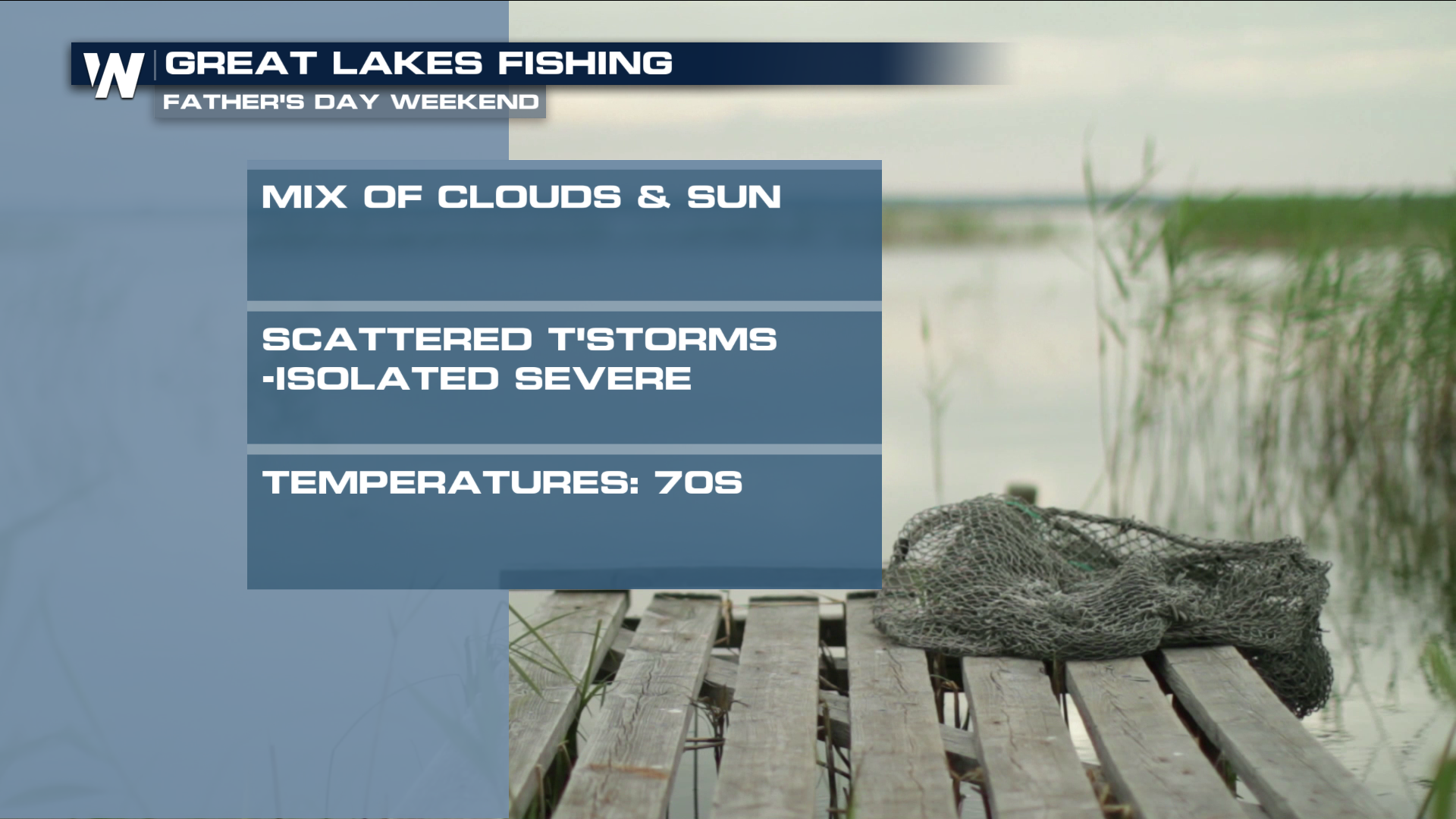 W
GREAT LAKES FISHING
FATHER'S DAY WEEKEND

MIX OF CLOUDS & SUN

SCATTERED T'STORMS
-ISOLATED SEVERE

TEMPERATURES: 70S